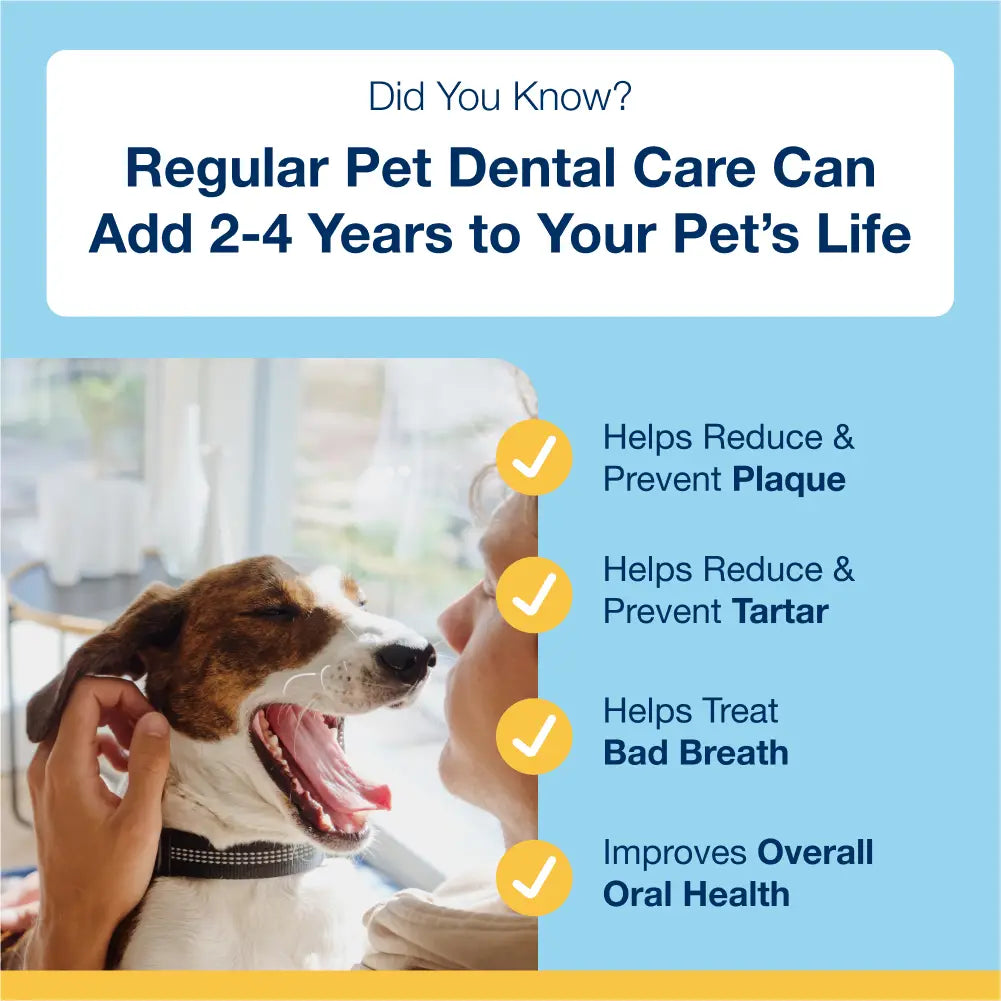 Did You Know?

Regular Pet Dental Care Can Add 2-4 Years to Your Pet's Life

Helps Reduce & Prevent Plaque

Helps Reduce & Prevent Tartar

Helps Treat Bad Breath

Improves Overall Oral Health